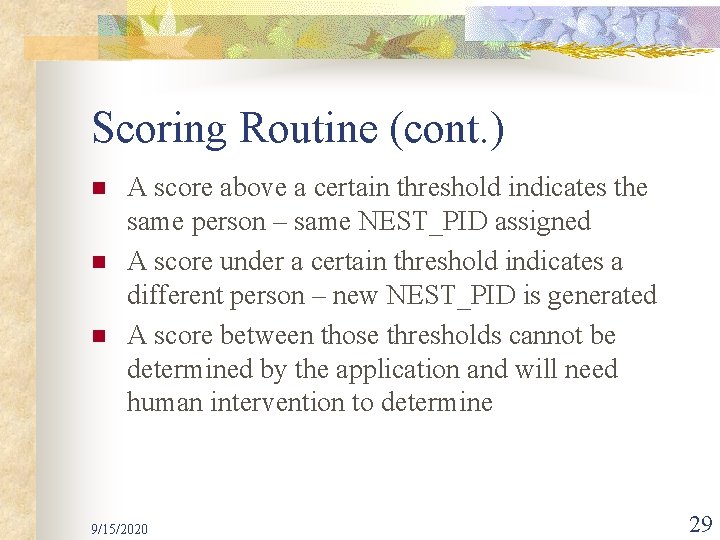 Scoring Routine (cont.)

- A score above a certain threshold indicates the same person – same NEST_PID assigned
- A score under a certain threshold indicates a different person – new NEST_PID is generated
- A score between those thresholds cannot be determined by the application and will need human intervention to determine

9/15/2020

29